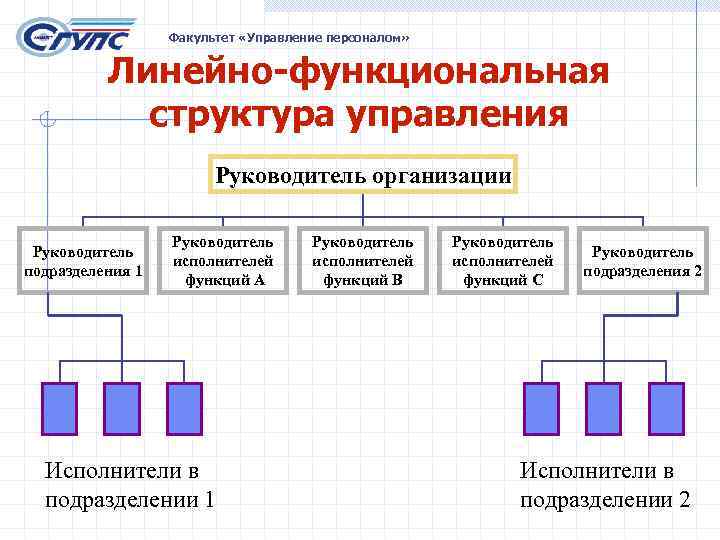 СГУПС

Факультет «Управление персоналом»

Линейно-функциональная структура управления

Руководитель организации

Руководитель подразделения 1

Руководитель исполнителей функций А

Руководитель исполнителей функций В

Руководитель исполнителей функций С

Руководитель подразделения 2

Исполнители в подразделении 1

Исполнители в подразделении 2